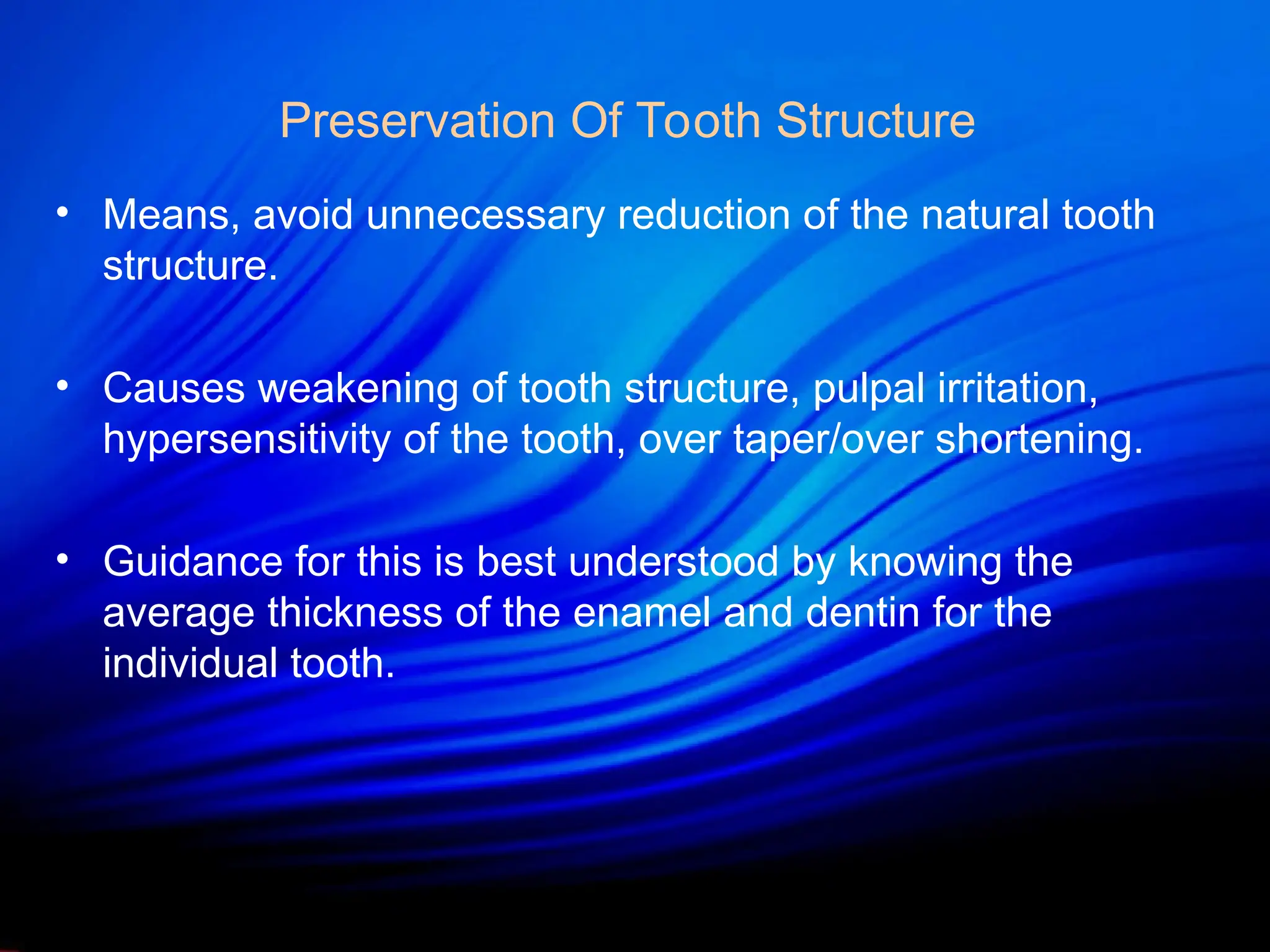 Preservation Of Tooth Structure

• Means, avoid unnecessary reduction of the natural tooth structure.

• Causes weakening of tooth structure, pulpal irritation, hypersensitivity of the tooth, over taper/over shortening.

• Guidance for this is best understood by knowing the average thickness of the enamel and dentin for the individual tooth.